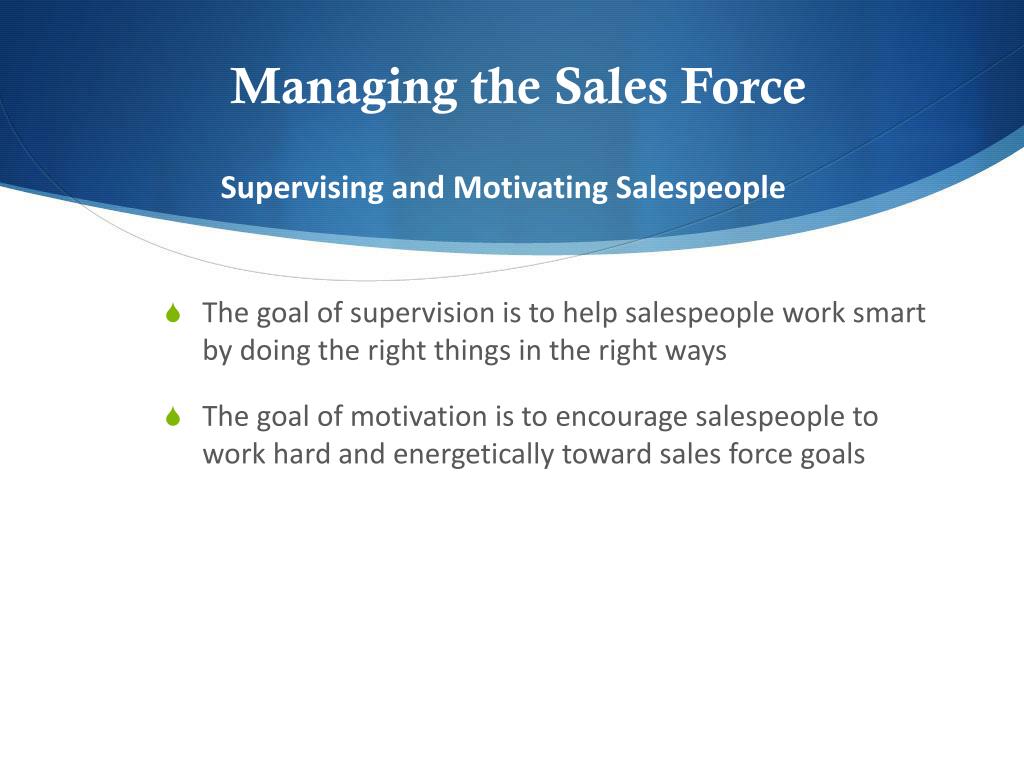 Managing the Sales Force

Supervising and Motivating Salespeople

The goal of supervision is to help salespeople work smart by doing the right things in the right ways

The goal of motivation is to encourage salespeople to work hard and energetically toward sales force goals